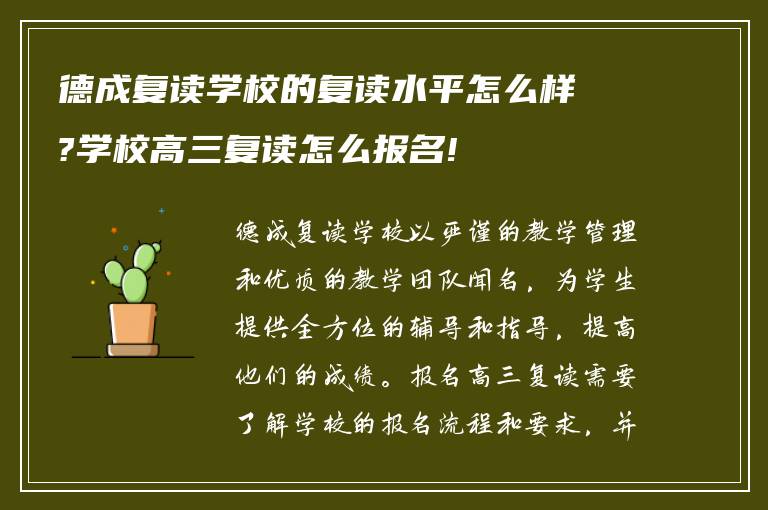 德成复读学校的复读水平怎么样?学校高三复读怎么报名!

德成复读学校以严谨的教学管理和优质的教学团队闻名，为学生提供全方位的辅导和指导，提高他们的成绩。报名高三复读需要了解学校的报名流程和要求，并